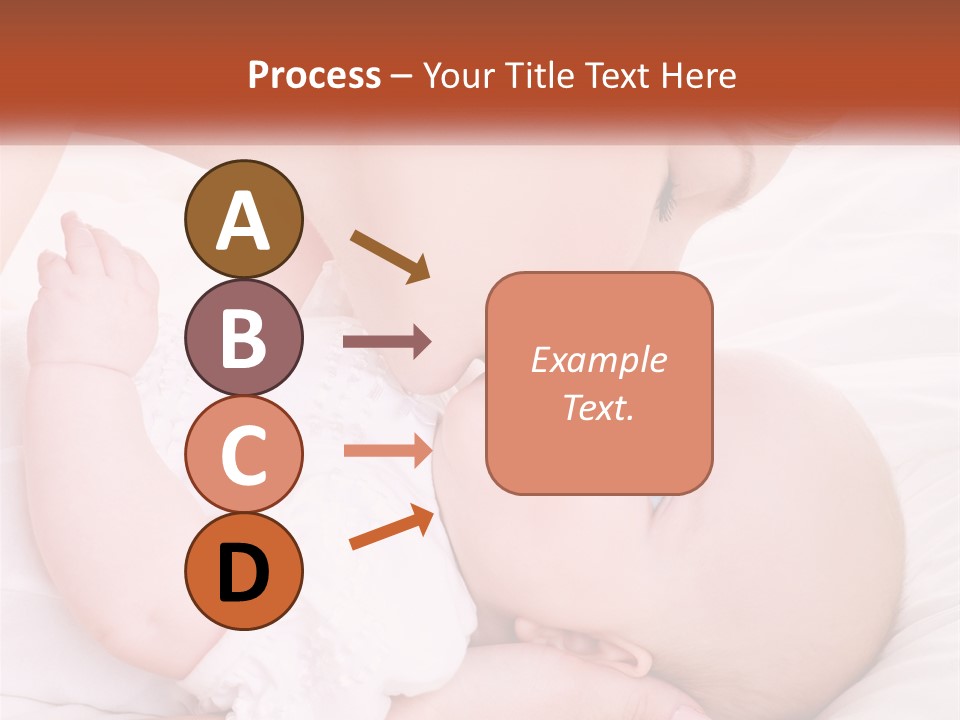 Process – Your Title Text Here

A

B

C

D

Example Text.